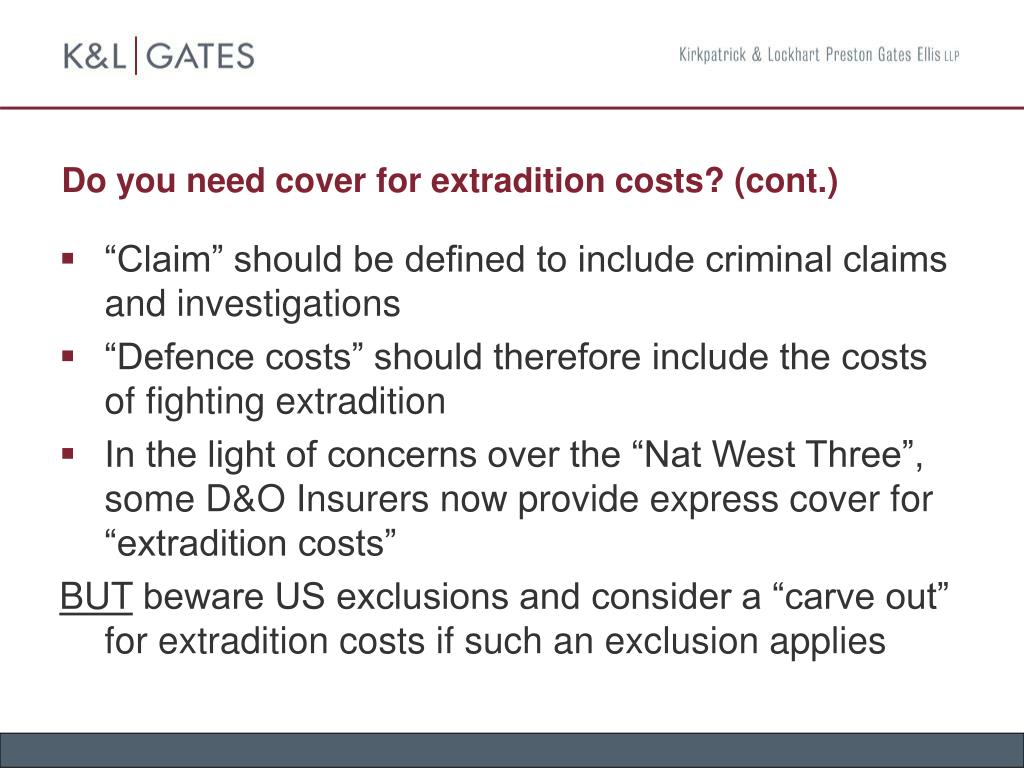 K&L | GATES

Kirkpatrick & Lockhart Preston Gates Ellis LLP

Do you need cover for extradition costs? (cont.)

▪ “Claim” should be defined to include criminal claims and investigations

▪ “Defence costs” should therefore include the costs of fighting extradition

▪ In the light of concerns over the “Nat West Three”, some D&O Insurers now provide express cover for “extradition costs”

BUT beware US exclusions and consider a “carve out” for extradition costs if such an exclusion applies